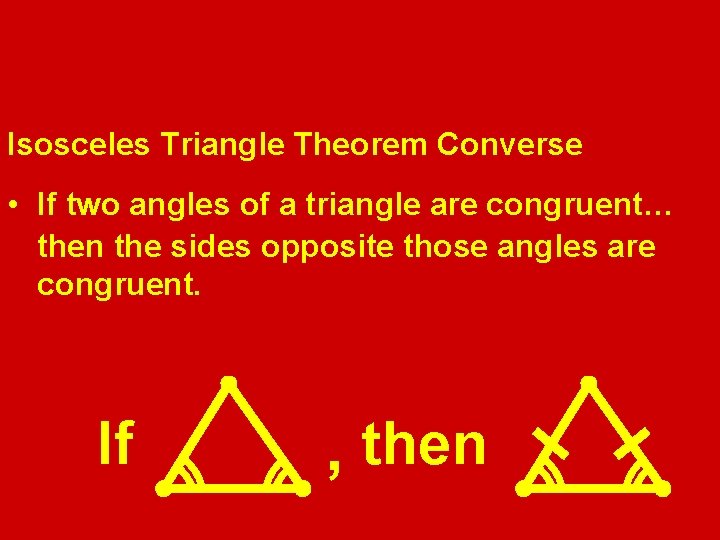 Isosceles Triangle Theorem Converse

• If two angles of a triangle are congruent… then the sides opposite those angles are congruent.

If , then